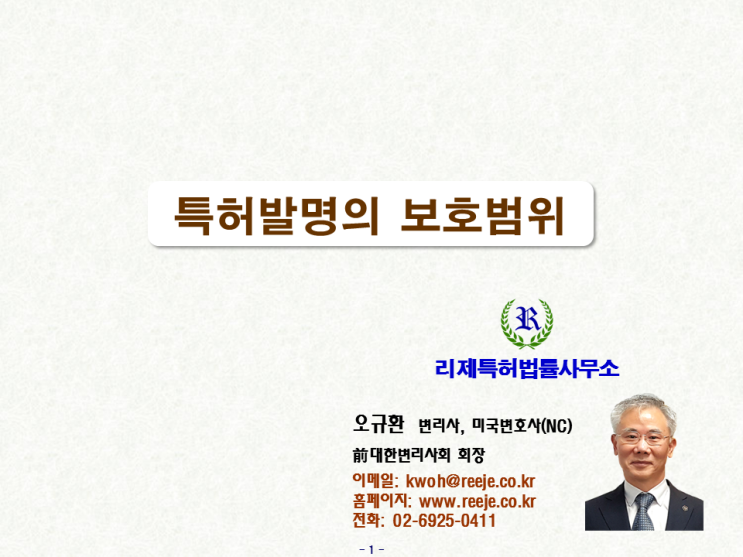 특허발명의 보호범위

R

리제특허법률사무소

오규환 변리사, 미국변호사(NC)

前대한변리사회 회장

이메일: kwoh@reeje.co.kr
홈페이지: www.reeje.co.kr
전화: 02-6925-0411

- 1 -